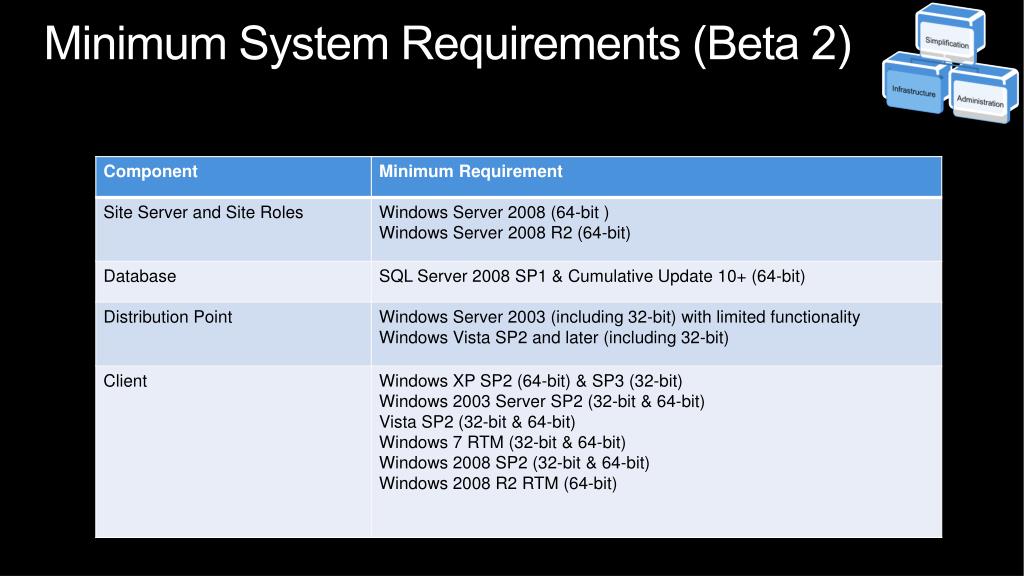 Minimum System Requirements (Beta 2)

Simplification
Infrastructure
Administration

| Component | Minimum Requirement |
|---|---|
| Site Server and Site Roles | Windows Server 2008 (64-bit ) Windows Server 2008 R2 (64-bit) |
| Database | SQL Server 2008 SP1 & Cumulative Update 10+ (64-bit) |
| Distribution Point | Windows Server 2003 (including 32-bit) with limited functionality Windows Vista SP2 and later (including 32-bit) |
| Client | Windows XP SP2 (64-bit) & SP3 (32-bit) Windows 2003 Server SP2 (32-bit & 64-bit) Vista SP2 (32-bit & 64-bit) Windows 7 RTM (32-bit & 64-bit) Windows 2008 SP2 (32-bit & 64-bit) Windows 2008 R2 RTM (64-bit) |